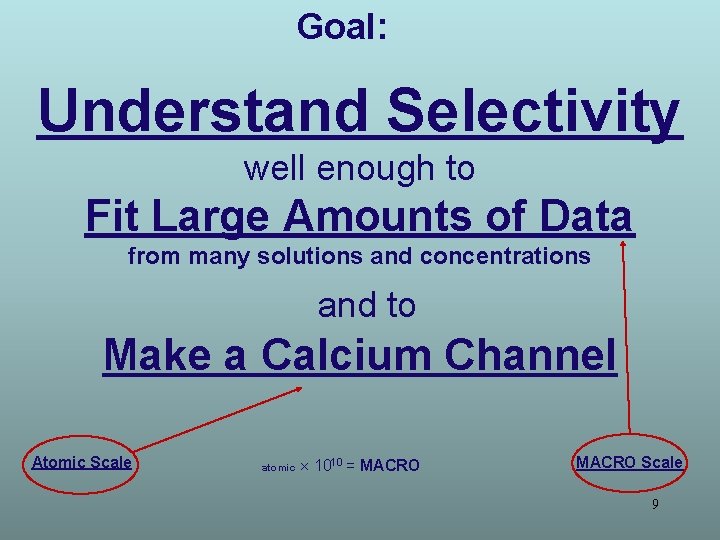 Goal:

Understand Selectivity

well enough to

Fit Large Amounts of Data

from many solutions and concentrations

and to

Make a Calcium Channel

Atomic Scale

atomic $\times 10^{10}$ = MACRO

MACRO Scale

9